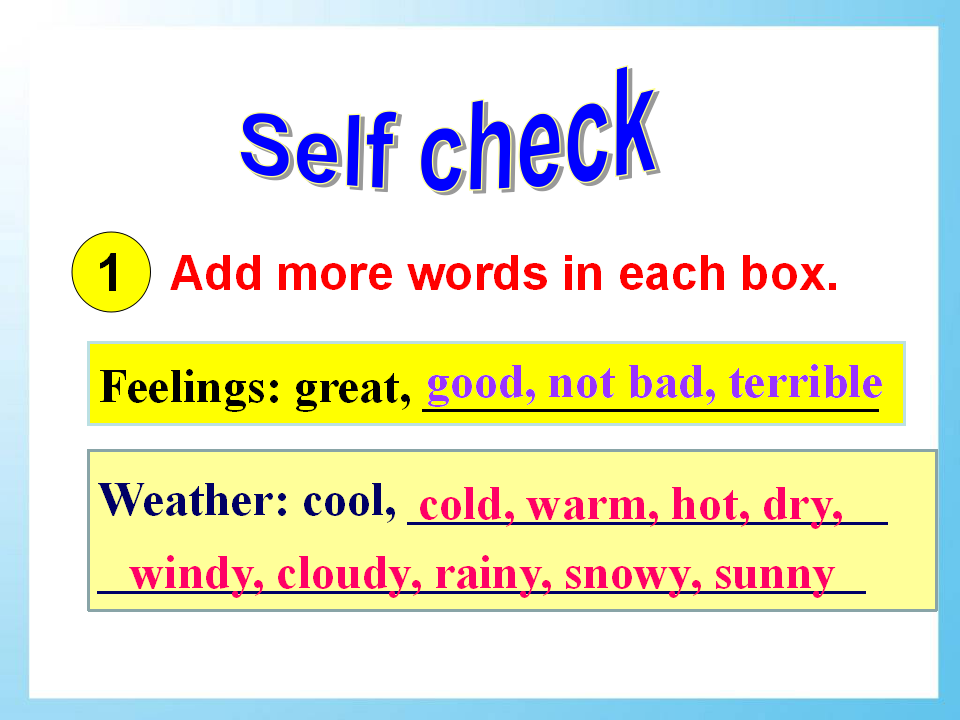 Self check

1 Add more words in each box.

Feelings: great, good, not bad, terrible

Weather: cool, cold, warm, hot, dry, windy, cloudy, rainy, snowy, sunny